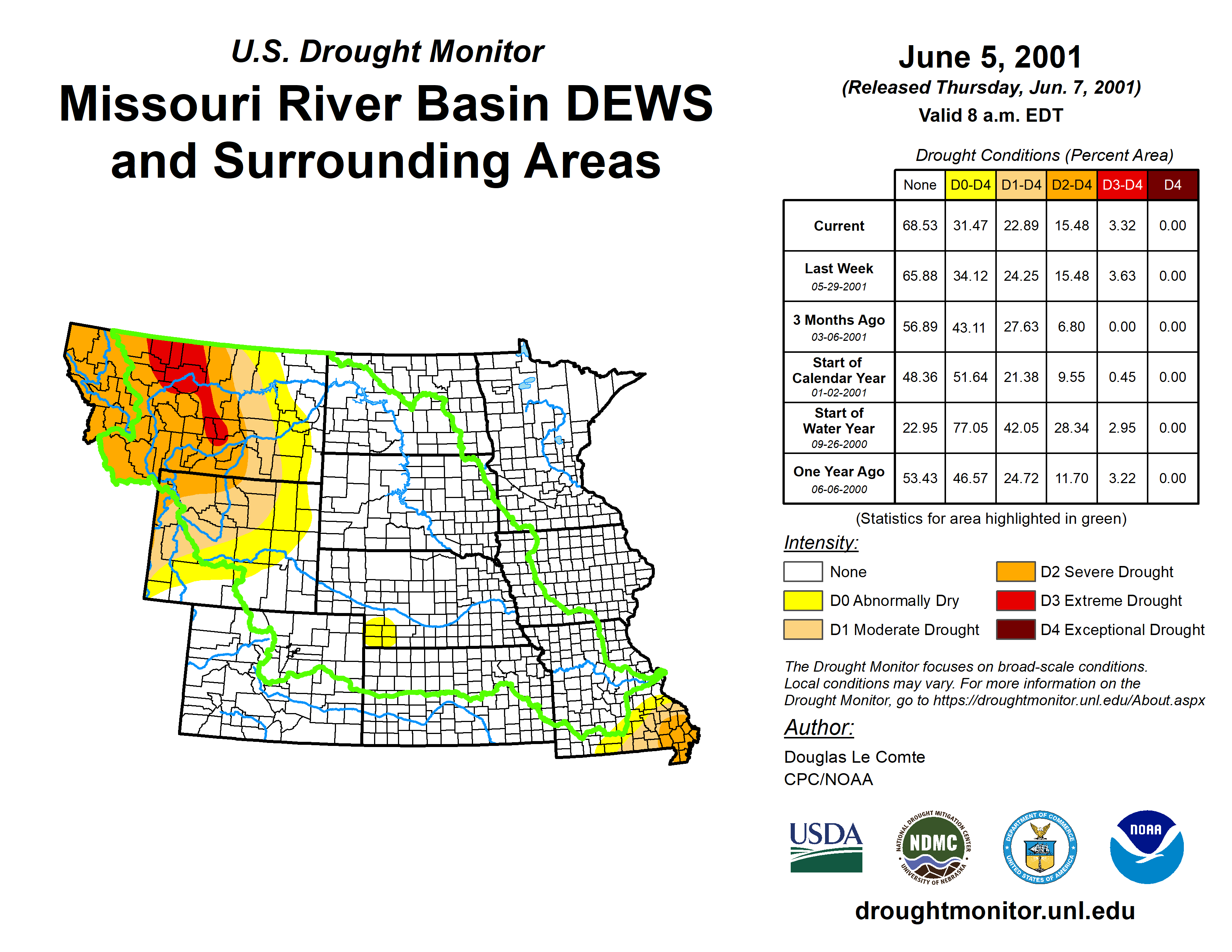 U.S. Drought Monitor
Missouri River Basin DEWS and Surrounding Areas

June 5, 2001
(Released Thursday, Jun. 7, 2001)
Valid 8 a.m. EDT

Drought Conditions (Percent Area)

| | None | D0-D4 | D1-D4 | D2-D4 | D3-D4 | D4 |
|---|---|---|---|---|---|---|
| Current | 68.53 | 31.47 | 22.89 | 15.48 | 3.32 | 0.00 |
| Last Week 05-29-2001 | 65.88 | 34.12 | 24.25 | 15.48 | 3.63 | 0.00 |
| 3 Months Ago 03-06-2001 | 56.89 | 43.11 | 27.63 | 6.80 | 0.00 | 0.00 |
| Start of Calendar Year 01-02-2001 | 48.36 | 51.64 | 21.38 | 9.55 | 0.45 | 0.00 |
| Start of Water Year 09-26-2000 | 22.95 | 77.05 | 42.05 | 28.34 | 2.95 | 0.00 |
| One Year Ago 06-06-2000 | 53.43 | 46.57 | 24.72 | 11.70 | 3.22 | 0.00 |

(Statistics for area highlighted in green)

Intensity:
None
D0 Abnormally Dry
D1 Moderate Drought
D2 Severe Drought
D3 Extreme Drought
D4 Exceptional Drought

The Drought Monitor focuses on broad-scale conditions. Local conditions may vary. For more information on the Drought Monitor, go to https://droughtmonitor.unl.edu/About.aspx

Author:
Douglas Le Comte
CPC/NOAA

USDA
NATIONAL DROUGHT MITIGATION CENTER NDMC UNIVERSITY OF NEBRASKA
DEPARTMENT OF COMMERCE UNITED STATES OF AMERICA
NOAA

droughtmonitor.unl.edu